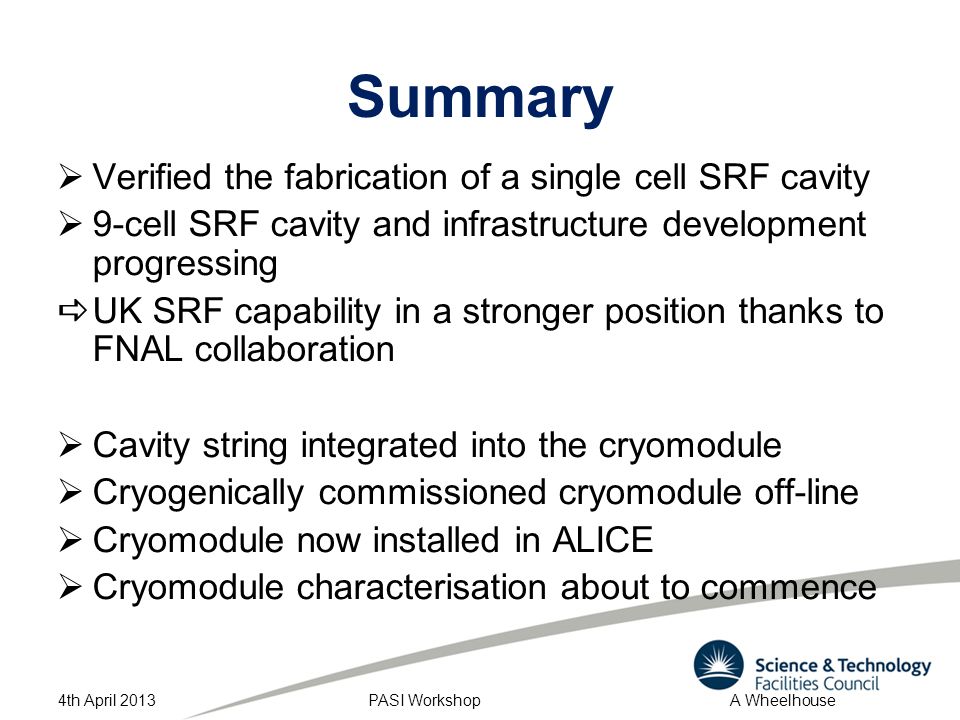 Summary

➢ Verified the fabrication of a single cell SRF cavity
➢ 9-cell SRF cavity and infrastructure development progressing
⇨ UK SRF capability in a stronger position thanks to FNAL collaboration

➢ Cavity string integrated into the cryomodule
➢ Cryogenically commissioned cryomodule off-line
➢ Cryomodule now installed in ALICE
➢ Cryomodule characterisation about to commence

Science & Technology Facilities Council

4th April 2013 PASI Workshop A Wheelhouse